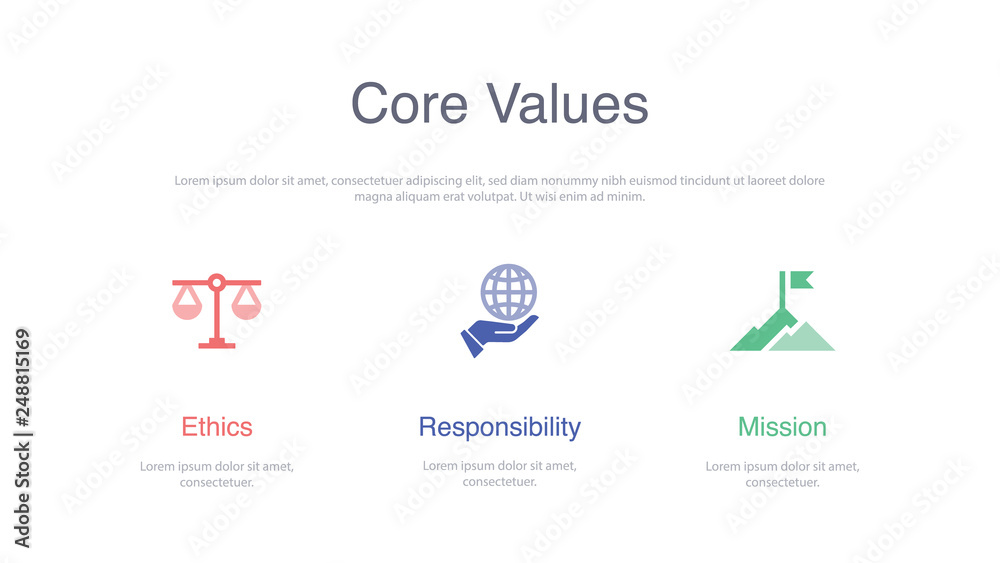 Core Values

Lorem ipsum dolor sit amet, consectetuer adipiscing elit, sed diam nonummy nibh euismod tincidunt ut laoreet dolore magna aliquam erat volutpat. Ut wisi enim ad minim.

Ethics

Lorem ipsum dolor sit amet, consectetuer.

Responsibility

Lorem ipsum dolor sit amet, consectetuer.

Mission

Lorem ipsum dolor sit amet, consectetuer.

Adobe Stock | #248815169